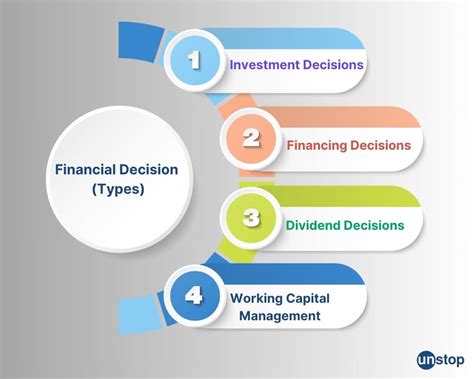 Financial Decision (Types)

1 Investment Decisions

2 Financing Decisions

3 Dividend Decisions

4 Working Capital Management

unstop